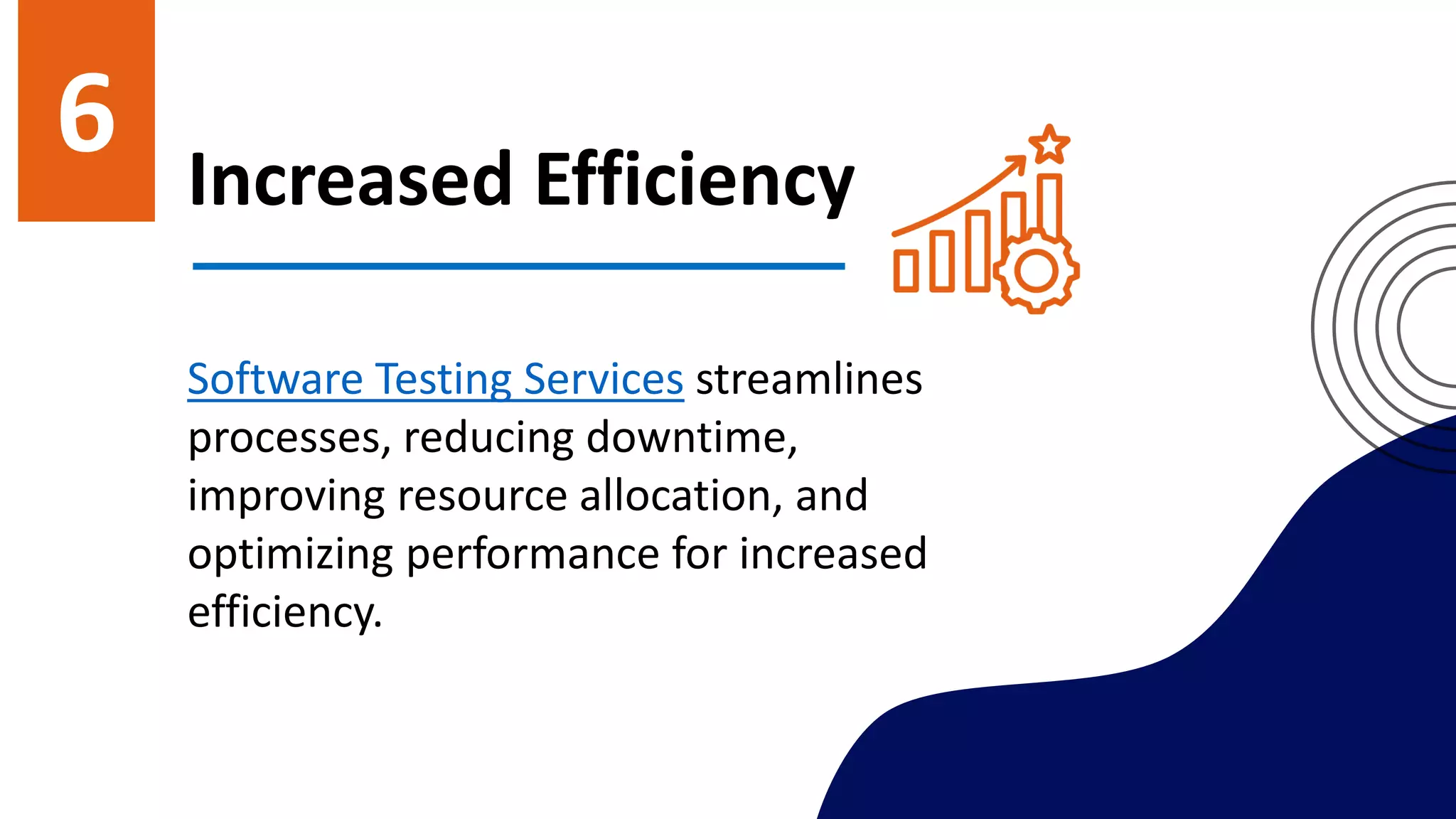 6

Increased Efficiency

Software Testing Services streamlines processes, reducing downtime, improving resource allocation, and optimizing performance for increased efficiency.